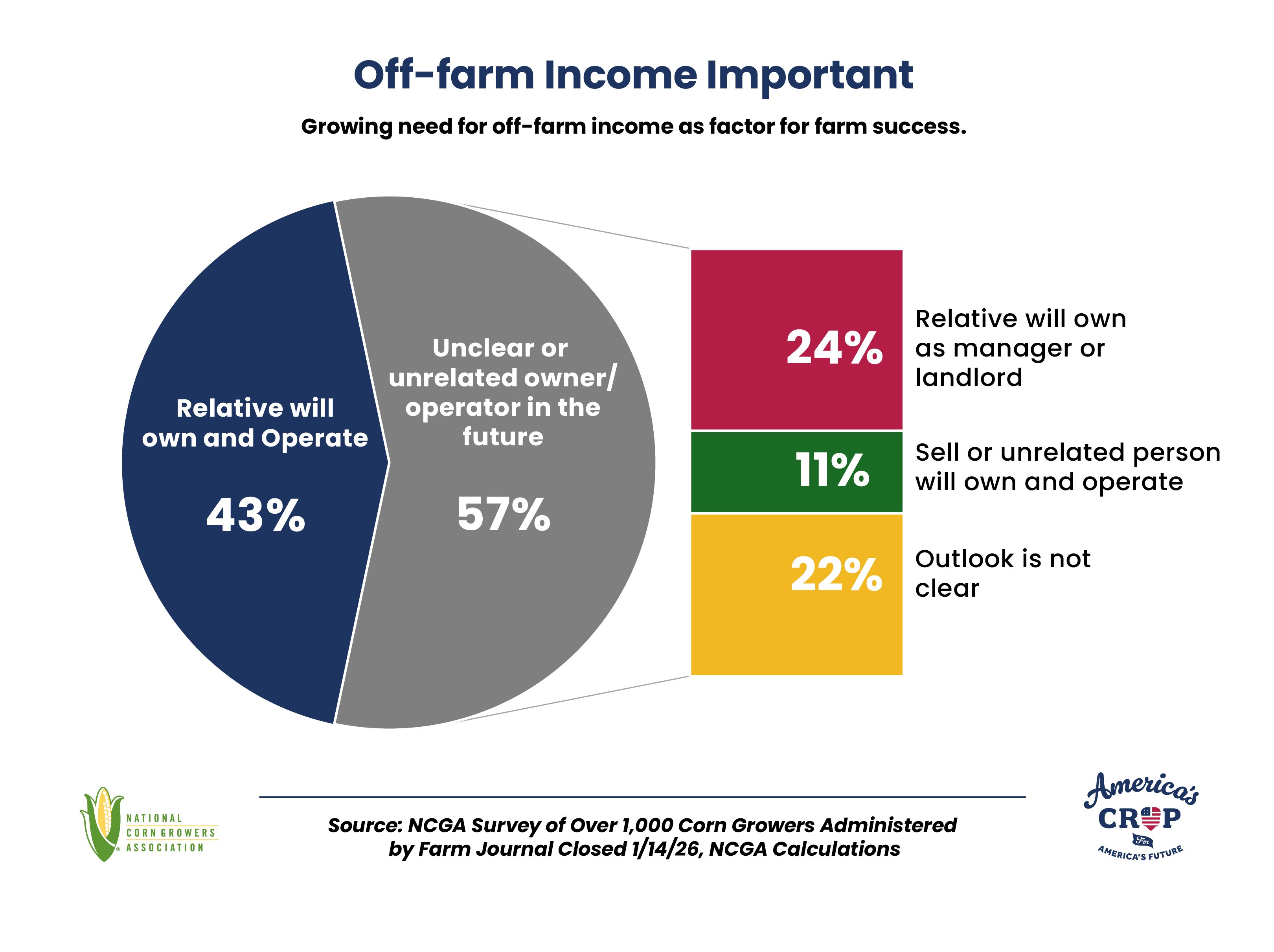 Off-farm Income Important

Growing need for off-farm income as factor for farm success.

Relative will own and Operate

43%

Unclear or unrelated owner/ operator in the future

57%

24%

Relative will own as manager or landlord

11%

Sell or unrelated person will own and operate

22%

Outlook is not clear

NATIONAL CORN GROWERS ASSOCIATION

Source: NCGA Survey of Over 1,000 Corn Growers Administered by Farm Journal Closed 1/14/26, NCGA Calculations

America's CROP For AMERICA'S FUTURE